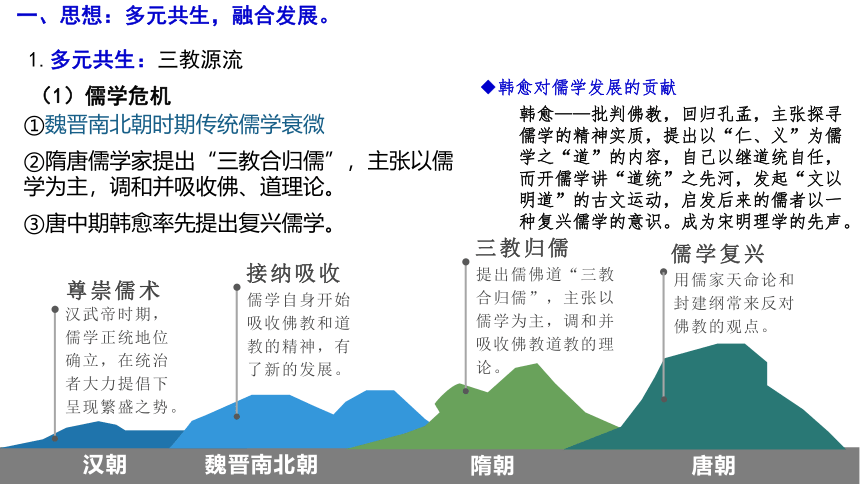 一、思想：多元共生，融合发展。

1. 多元共生：三教源流

（1）儒学危机

①魏晋南北朝时期传统儒学衰微

②隋唐儒学家提出“三教合归儒”，主张以儒学为主，调和并吸收佛、道理论。

③唐中期韩愈率先提出复兴儒学。

◆韩愈对儒学发展的贡献

韩愈——批判佛教，回归孔孟，主张探寻儒学的精神实质，提出以“仁、义”为儒学之“道”的内容，自己以继道统自任，而开儒学讲“道统”之先河，发起“文以明道”的古文运动，启发后来的儒者以一种复兴儒学的意识。成为宋明理学的先声。

尊崇儒术

汉武帝时期，儒学正统地位确立，在统治者大力提倡下呈现繁盛之势。

接纳吸收

儒学自身开始吸收佛教和道教的精神，有了新的发展。

三教归儒

提出儒佛道“三教合归儒”，主张以儒学为主，调和并吸收佛教道教的理论。

儒学复兴

用儒家天命论和封建纲常来反对佛教的观点。

汉朝

魏晋南北朝

隋朝

唐朝